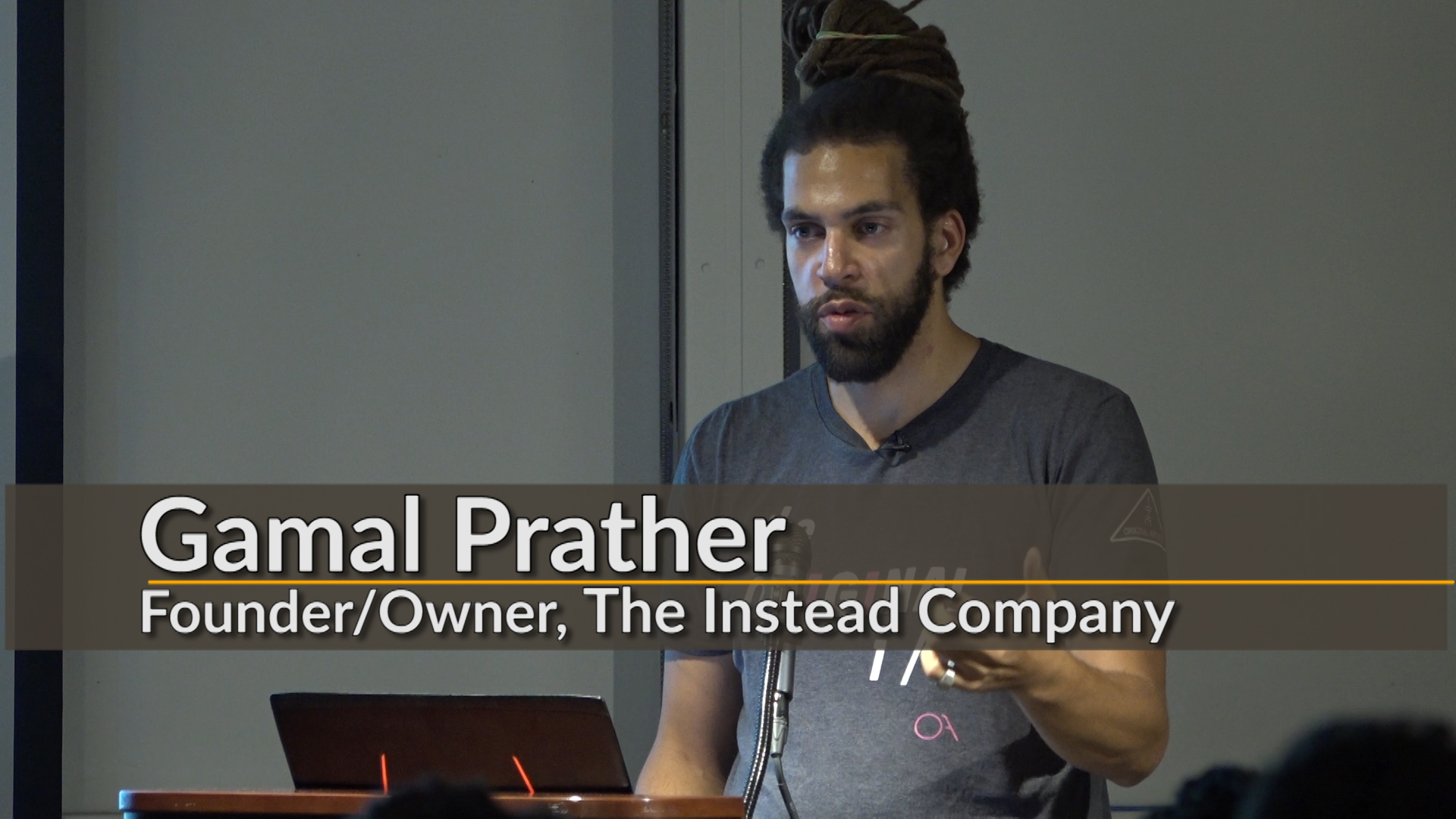 Gamal Prather
Founder/Owner, The Instead Company